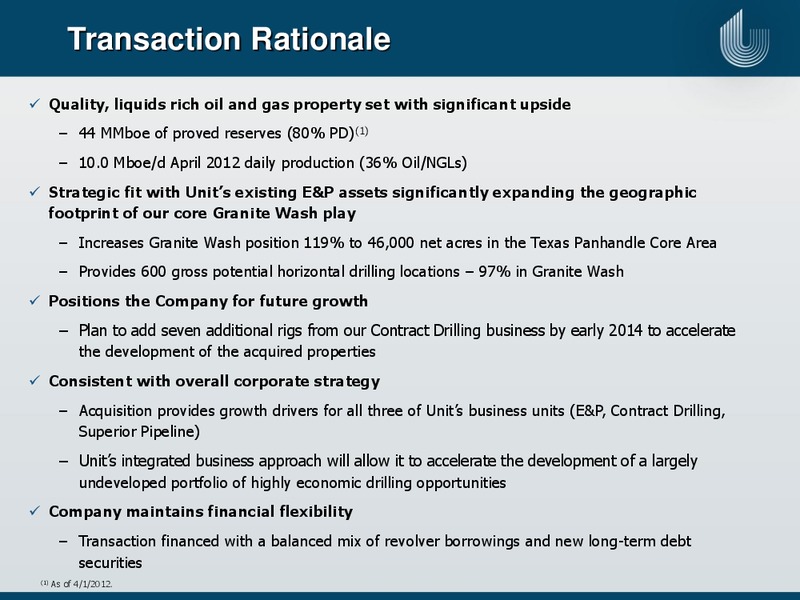 Transaction Rationale

✓ Quality, liquids rich oil and gas property set with significant upside

– 44 MMboe of proved reserves (80% PD)$^{(1)}$

– 10.0 Mboe/d April 2012 daily production (36% Oil/NGLs)

✓ Strategic fit with Unit's existing E&P assets significantly expanding the geographic footprint of our core Granite Wash play

– Increases Granite Wash position 119% to 46,000 net acres in the Texas Panhandle Core Area

– Provides 600 gross potential horizontal drilling locations – 97% in Granite Wash

✓ Positions the Company for future growth

– Plan to add seven additional rigs from our Contract Drilling business by early 2014 to accelerate the development of the acquired properties

✓ Consistent with overall corporate strategy

– Acquisition provides growth drivers for all three of Unit's business units (E&P, Contract Drilling, Superior Pipeline)

– Unit's integrated business approach will allow it to accelerate the development of a largely undeveloped portfolio of highly economic drilling opportunities

✓ Company maintains financial flexibility

– Transaction financed with a balanced mix of revolver borrowings and new long-term debt securities

$^{(1)}$ As of 4/1/2012.